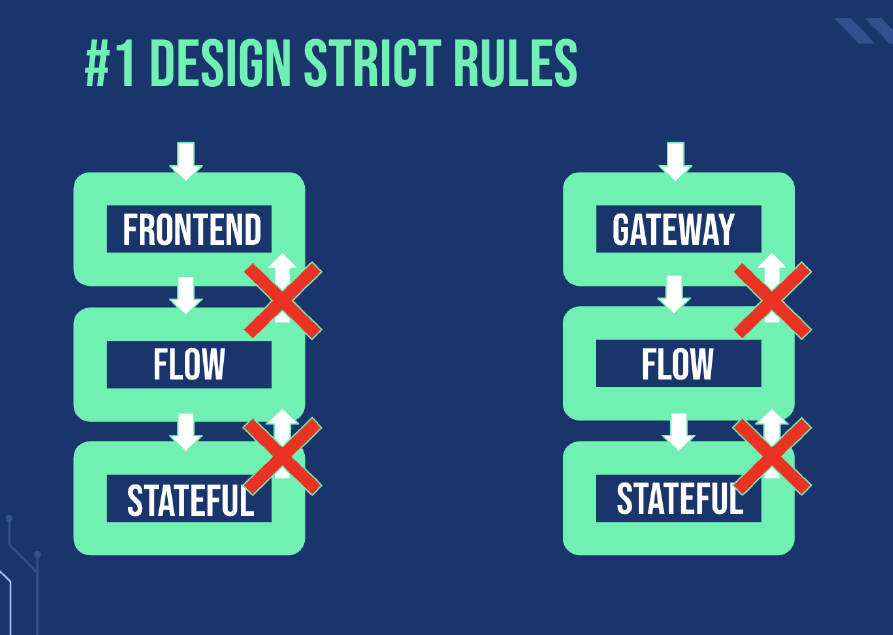 #1 DESIGN STRICT RULES

FRONTEND

FLOW

STATEFUL

GATEWAY

FLOW

STATEFUL